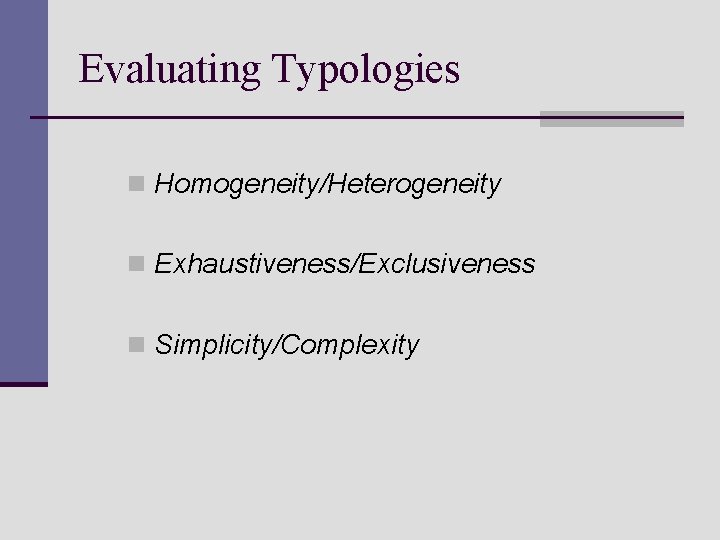 Evaluating Typologies

Homogeneity/Heterogeneity

Exhaustiveness/Exclusiveness

Simplicity/Complexity